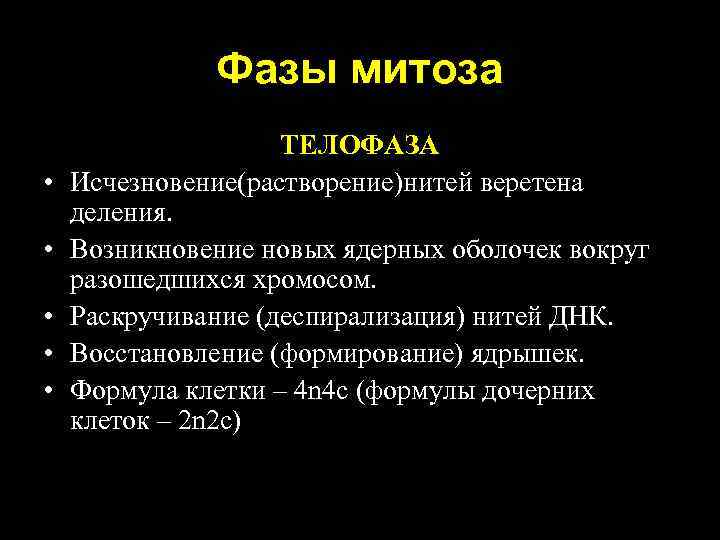 Фазы митоза

ТЕЛОФАЗА

• Исчезновение(растворение)нитей веретена деления.
• Возникновение новых ядерных оболочек вокруг разошедшихся хромосом.
• Раскручивание (деспирализация) нитей ДНК.
• Восстановление (формирование) ядрышек.
• Формула клетки – 4n4c (формулы дочерних клеток – 2n2c)